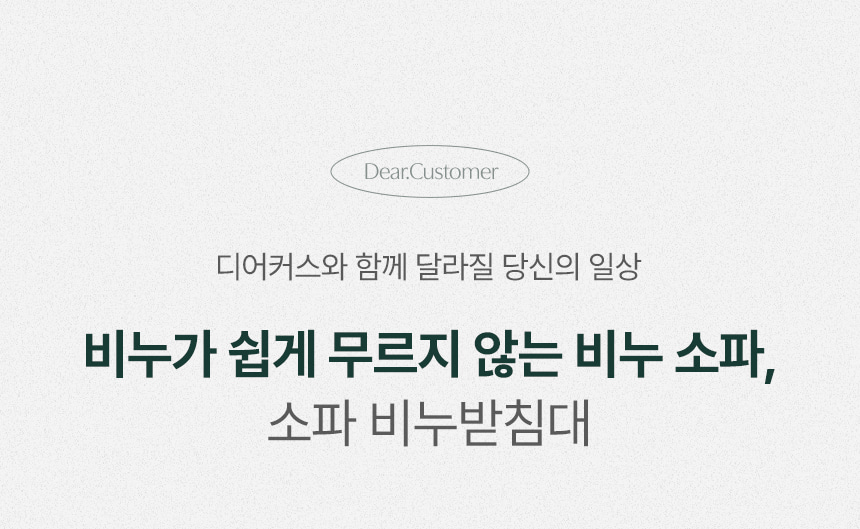 Dear.Customer

디어커스와 함께 달라질 당신의 일상

비누가 쉽게 무르지 않는 비누 소파,
소파 비누받침대